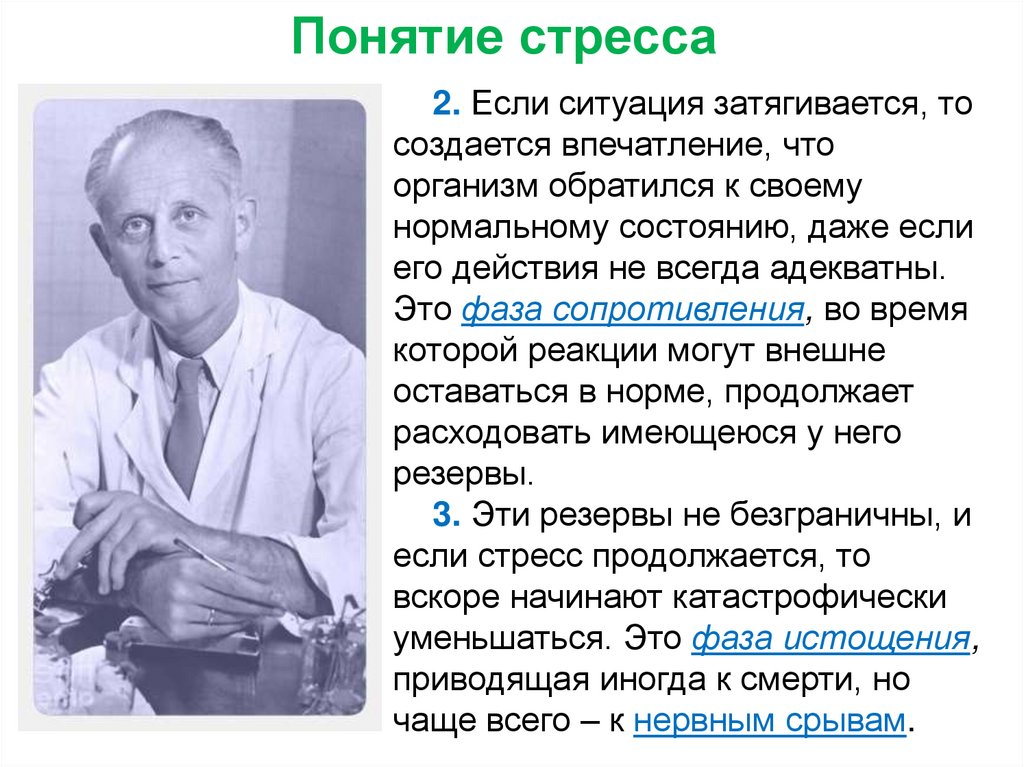 Понятие стресса

2. Если ситуация затягивается, то создается впечатление, что организм обратился к своему нормальному состоянию, даже если его действия не всегда адекватны. Это фаза сопротивления, во время которой реакции могут внешне оставаться в норме, продолжает расходовать имеющеюся у него резервы.

3. Эти резервы не безграничны, и если стресс продолжается, то вскоре начинают катастрофически уменьшаться. Это фаза истощения, приводящая иногда к смерти, но чаще всего – к нервным срывам.